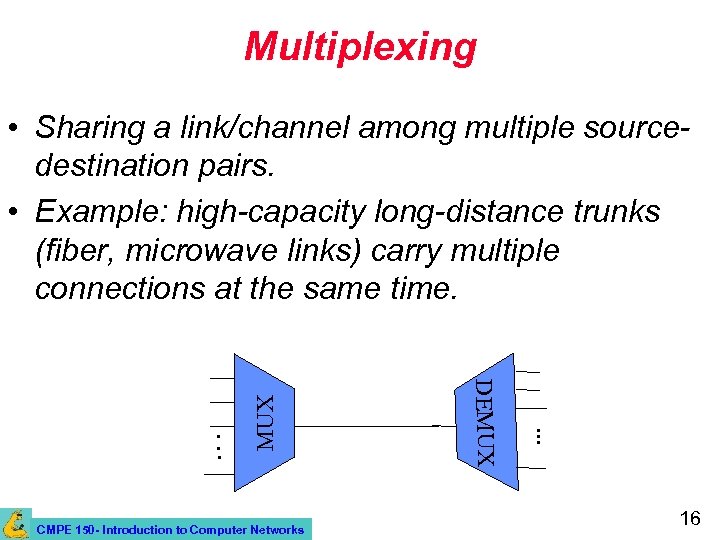 Multiplexing

• Sharing a link/channel among multiple source-destination pairs.

• Example: high-capacity long-distance trunks (fiber, microwave links) carry multiple connections at the same time.

...
MUX
DEMUX
...

CMPE 150- Introduction to Computer Networks

16